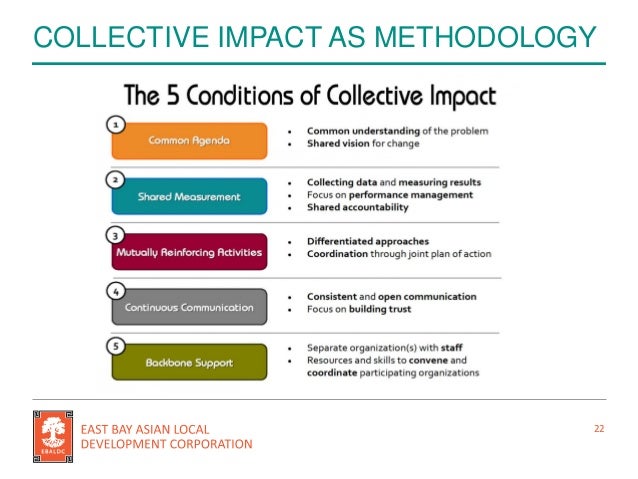 COLLECTIVE IMPACT AS METHODOLOGY

The 5 Conditions of Collective Impact

1 Common Agenda
- Common understanding of the problem
- Shared vision for change

2 Shared Measurement
- Collecting data and measuring results
- Focus on performance management
- Shared accountability

3 Mutually Reinforcing Activities
- Differentiated approaches
- Coordination through joint plan of action

4 Continuous Communication
- Consistent and open communication
- Focus on building trust

5 Backbone Support
- Separate organization(s) with staff
- Resources and skills to convene and coordinate participating organizations

EBALDC

EAST BAY ASIAN LOCAL DEVELOPMENT CORPORATION

22